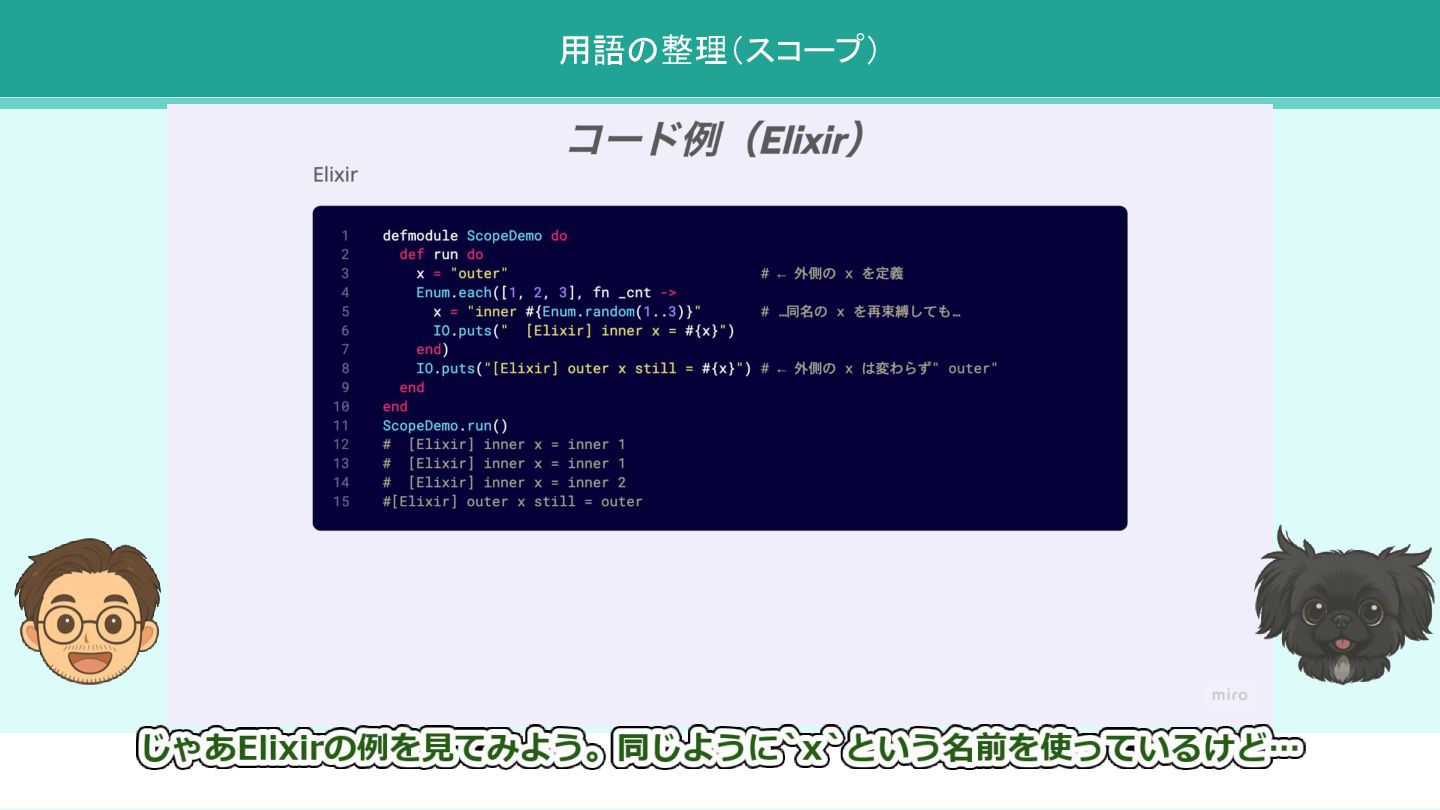 用語の整理（スコープ）

コード例（Elixir）

Elixir

1 defmodule ScopeDemo do
2 def run do
3 x = "outer" # ← 外側の x を定義
4 Enum.each([1, 2, 3], fn _cnt ->
5 x = "inner #{Enum.random(1..3)}" # …同名の x を再束縛しても…
6 IO.puts(" [Elixir] inner x = #{x}")
7 end)
8 IO.puts("[Elixir] outer x still = #{x}") # ← 外側の x は変わらず" outer"
9 end
10 end
11 ScopeDemo.run()
12 # [Elixir] inner x = inner 1
13 # [Elixir] inner x = inner 1
14 # [Elixir] inner x = inner 2
15 #[Elixir] outer x still = outer

miro

じゃあElixirの例を見てみよう。同じように`x`という名前を使っているけど…